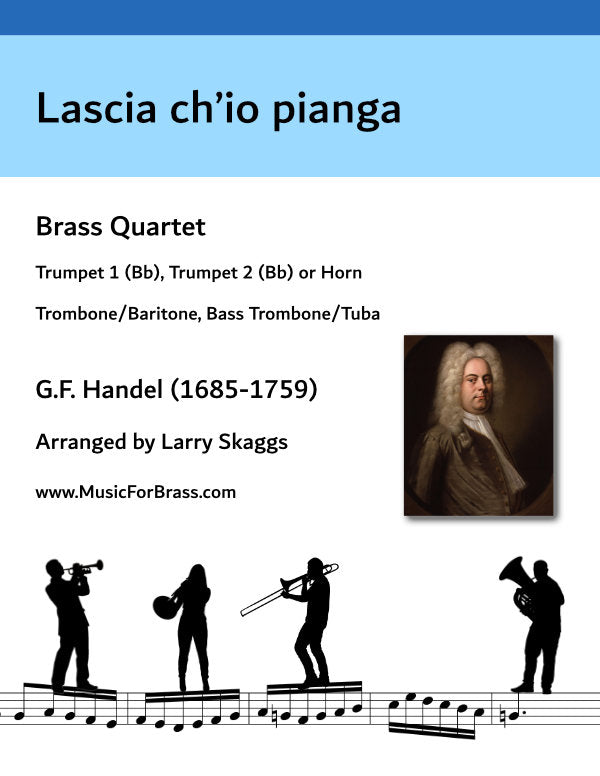 Lascia ch'io pianga

Brass Quartet

Trumpet 1 (Bb), Trumpet 2 (Bb) or Horn

Trombone/Baritone, Bass Trombone/Tuba

G.F. Handel (1685-1759)

Arranged by Larry Skaggs

www.MusicForBrass.com